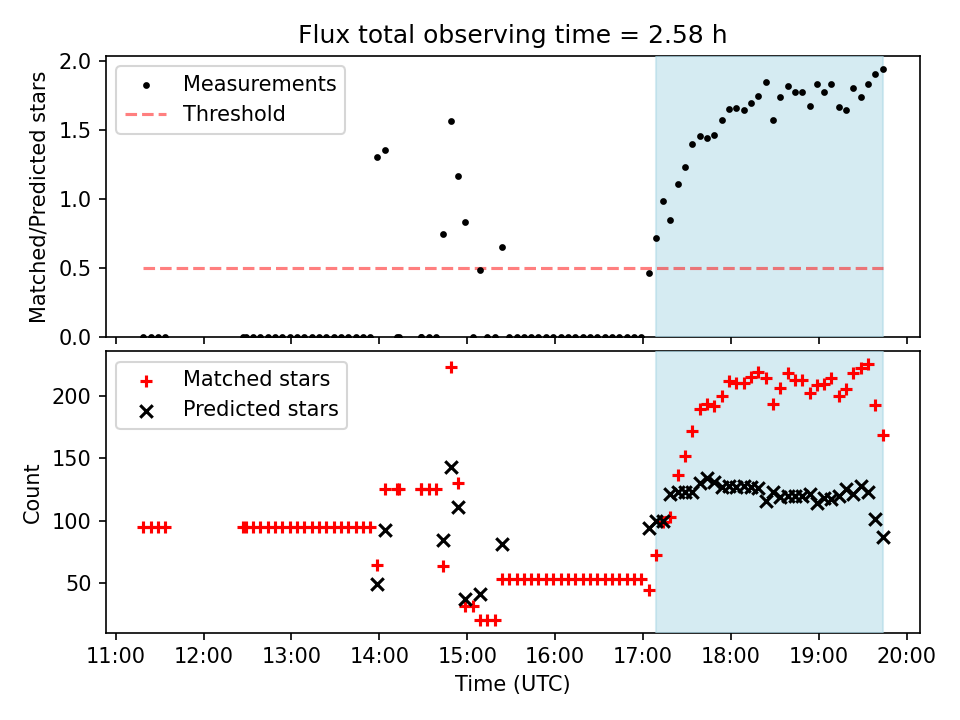 Flux total observing time = 2.58 h

Measurements
Threshold

Matched/Predicted stars

2.0
1.5
1.0
0.5
0.0

Matched stars
Predicted stars

Count

200
150
100
50

11:00 12:00 13:00 14:00 15:00 16:00 17:00 18:00 19:00 20:00

Time (UTC)